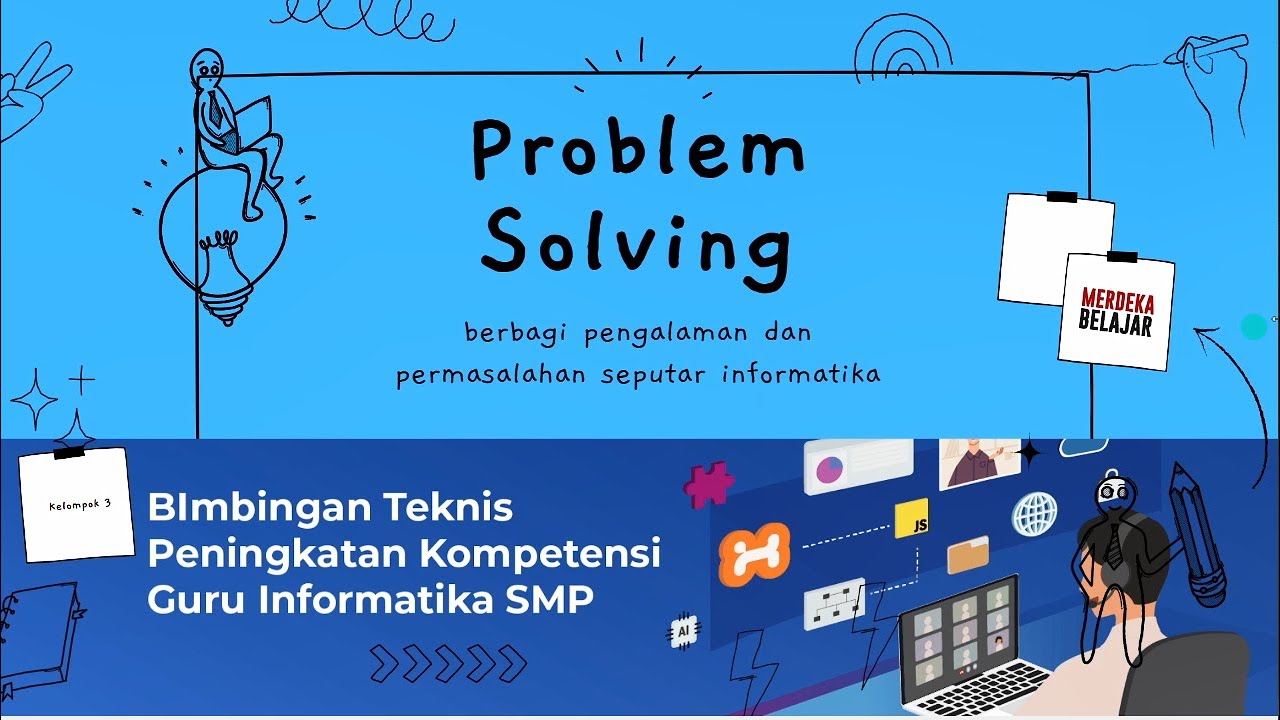 Problem Solving

berbagi pengalaman dan permasalahan seputar informatika

MERDEKA BELAJAR

Kelompok 3

BImbingan Teknis Peningkatan Kompetensi Guru Informatika SMP

JS

AI